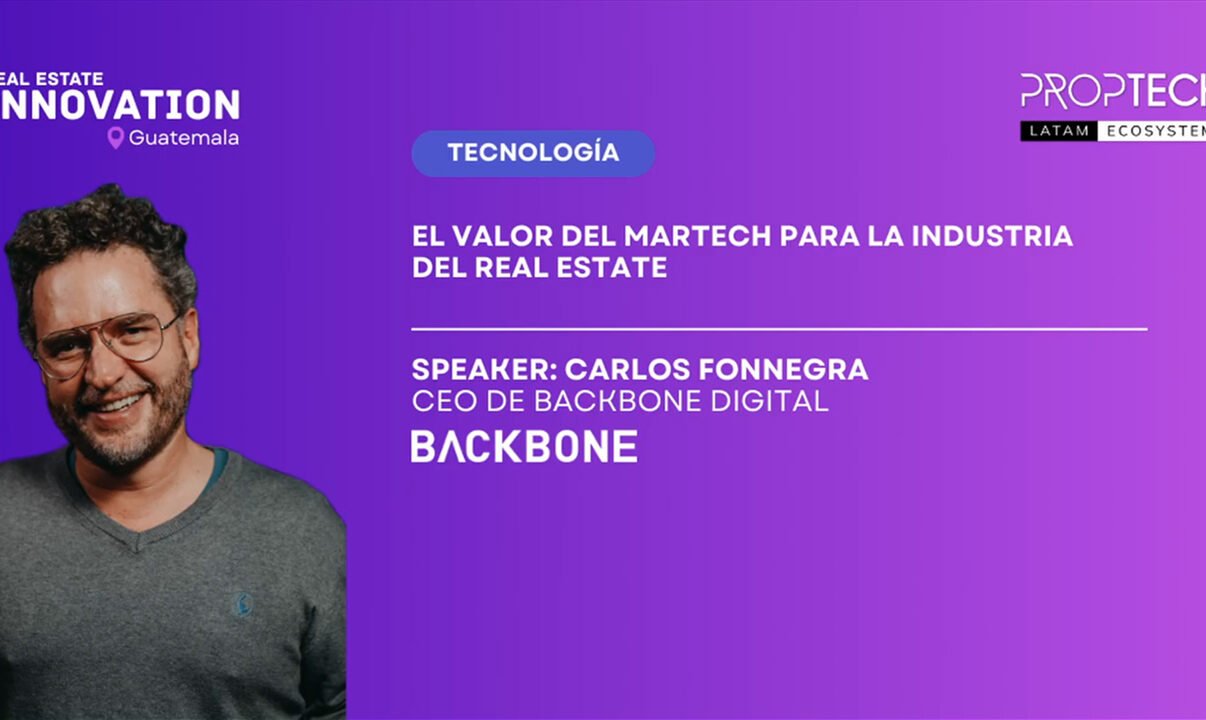 EAL ESTATE
NNOVATION
Guatemala

PROPTECH
LATAM ECOSYSTEM

TECNOLOGÍA

EL VALOR DEL MARTECH PARA LA INDUSTRIA DEL REAL ESTATE

SPEAKER: CARLOS FONNEGRA
CEO DE BACKBONE DIGITAL

BACKBONE